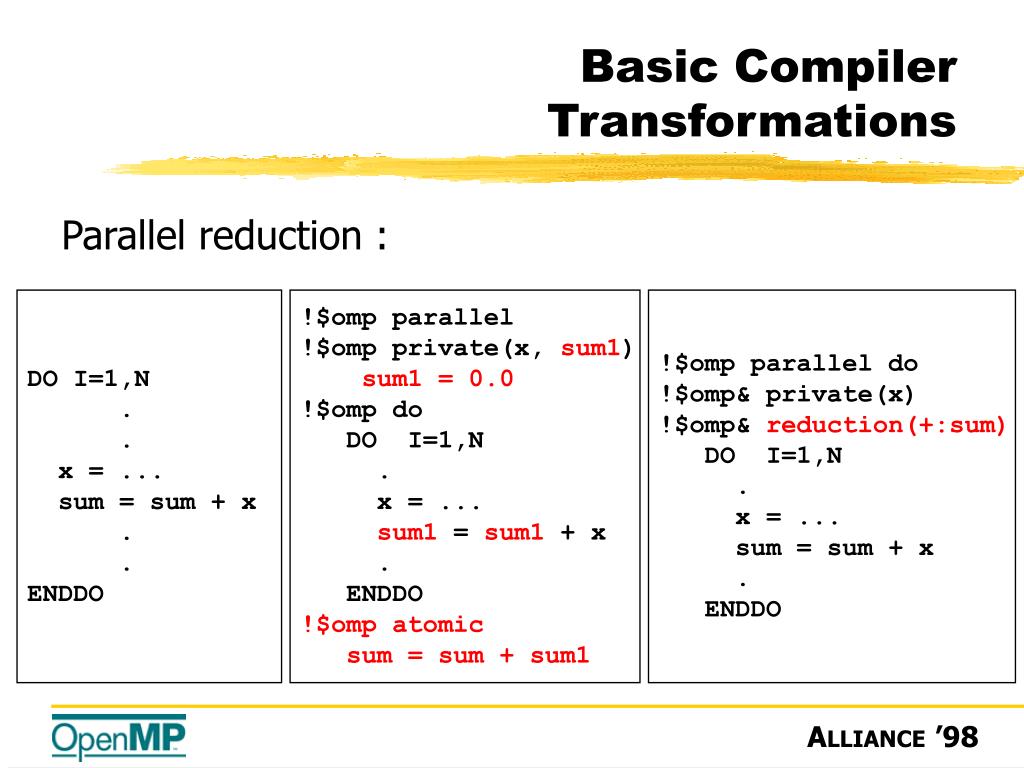 Basic Compiler Transformations

Parallel reduction :

DO I=1,N
.
.
x = ...
sum = sum + x
.
.
ENDDO

!$omp parallel
!$omp private(x, sum1)
sum1 = 0.0
!$omp do
DO I=1,N
.
x = ...
sum1 = sum1 + x
.
ENDDO
!$omp atomic
sum = sum + sum1

!$omp parallel do
!$omp& private(x)
!$omp& reduction(+:sum)
DO I=1,N
.
x = ...
sum = sum + x
.
ENDDO

OpenMP

ALLIANCE '98